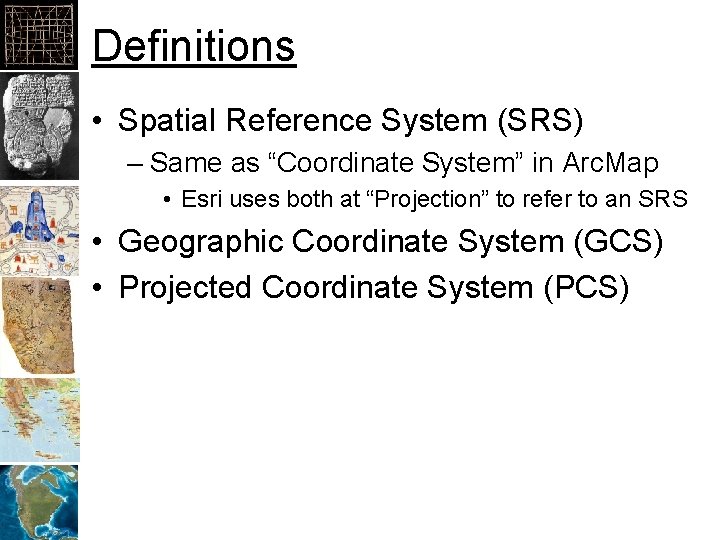 Definitions

• Spatial Reference System (SRS)
  – Same as “Coordinate System” in ArcMap
    • Esri uses both at “Projection” to refer to an SRS
• Geographic Coordinate System (GCS)
• Projected Coordinate System (PCS)